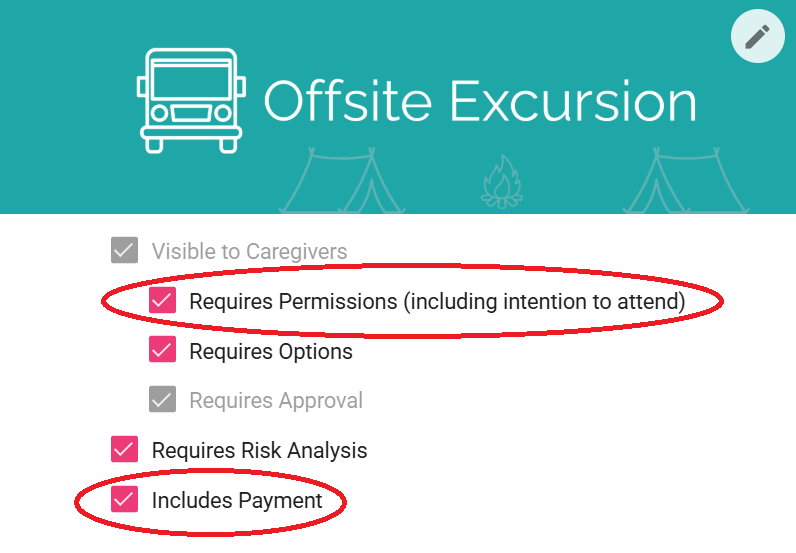 Offsite Excursion

Visible to Caregivers

Requires Permissions (including intention to attend)

Requires Options

Requires Approval

Requires Risk Analysis

Includes Payment